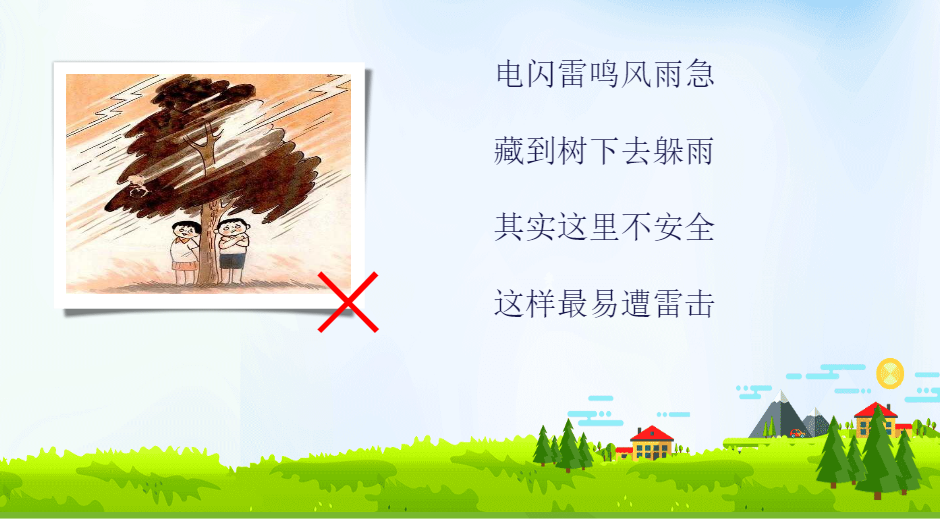 电闪雷鸣风雨急

藏到树下去躲雨

其实这里不安全

这样最易遭雷击